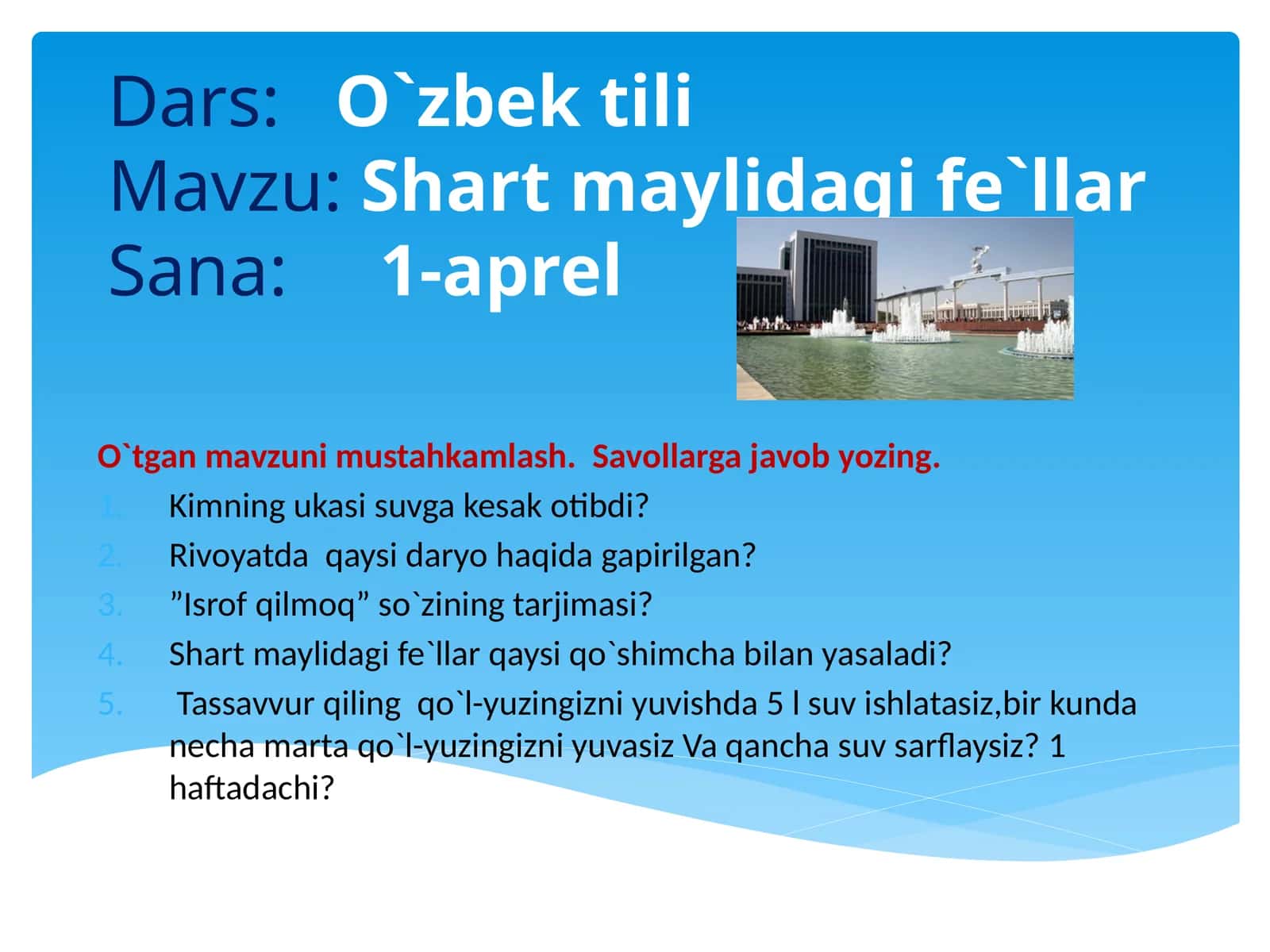 Dars: O`zbek tili
Mavzu: Shart maylidagi fe`llar
Sana: 1-aprel

O`tgan mavzuni mustahkamlash. Savollarga javob yozing.

1. Kimning ukasi suvga kesak otibdi?
2. Rivoyatda qaysi daryo haqida gapirilgan?
3. ”Isrof qilmoq” so`zining tarjimasi?
4. Shart maylidagi fe`llar qaysi qo`shimcha bilan yasaladi?
5. Tassavvur qiling qo`l-yuzingizni yuvishda 5 l suv ishlatasiz,bir kunda necha marta qo`l-yuzingizni yuvasiz Va qancha suv sarflaysiz? 1 haftadachi?